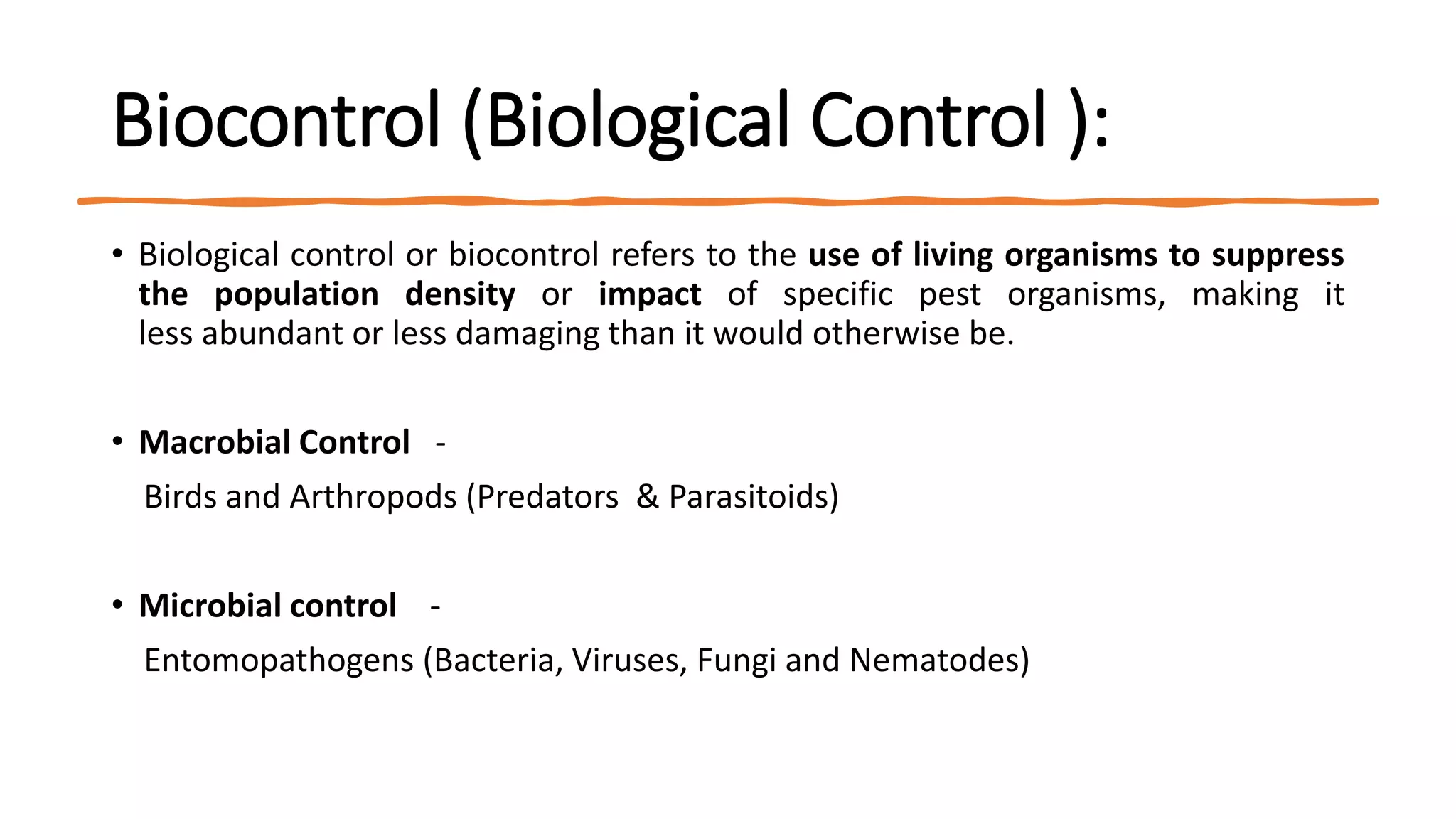 Biocontrol (Biological Control ):

• Biological control or biocontrol refers to the use of living organisms to suppress the population density or impact of specific pest organisms, making it less abundant or less damaging than it would otherwise be.

• Macrobial Control -

Birds and Arthropods (Predators & Parasitoids)

• Microbial control -

Entomopathogens (Bacteria, Viruses, Fungi and Nematodes)